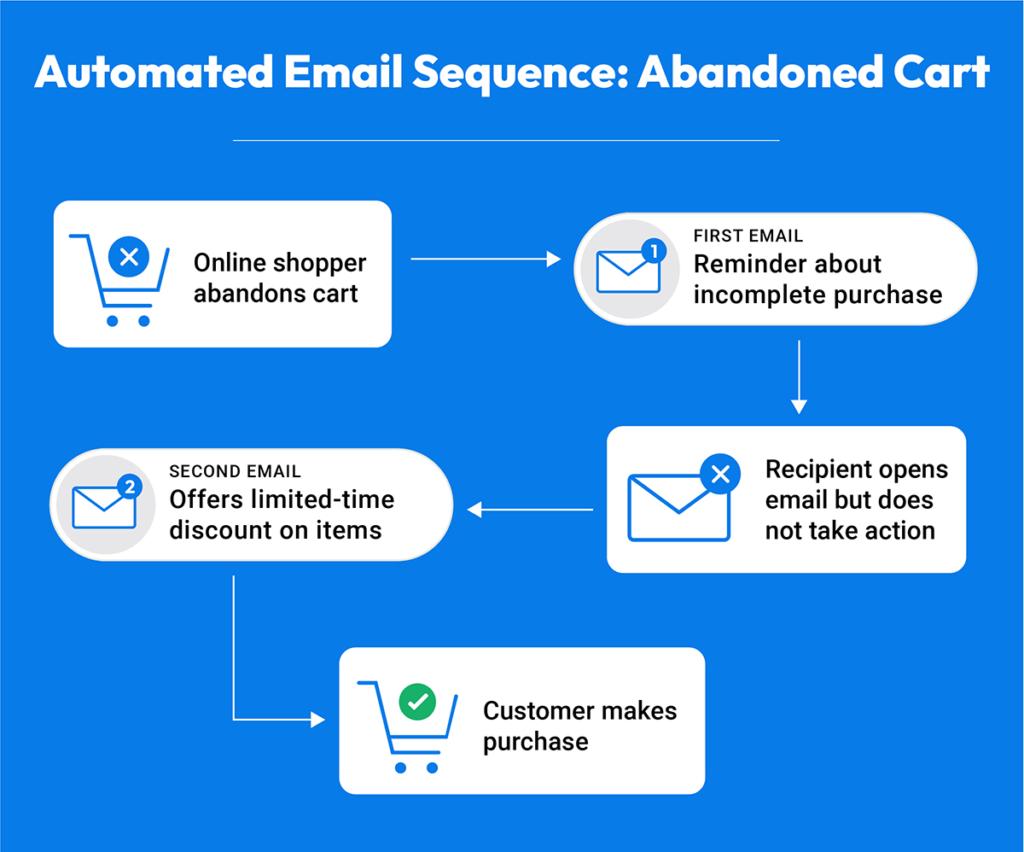 Automated Email Sequence: Abandoned Cart

Online shopper abandons cart

1

FIRST EMAIL
Reminder about incomplete purchase

Recipient opens email but does not take action

2

SECOND EMAIL
Offers limited-time discount on items

Customer makes purchase